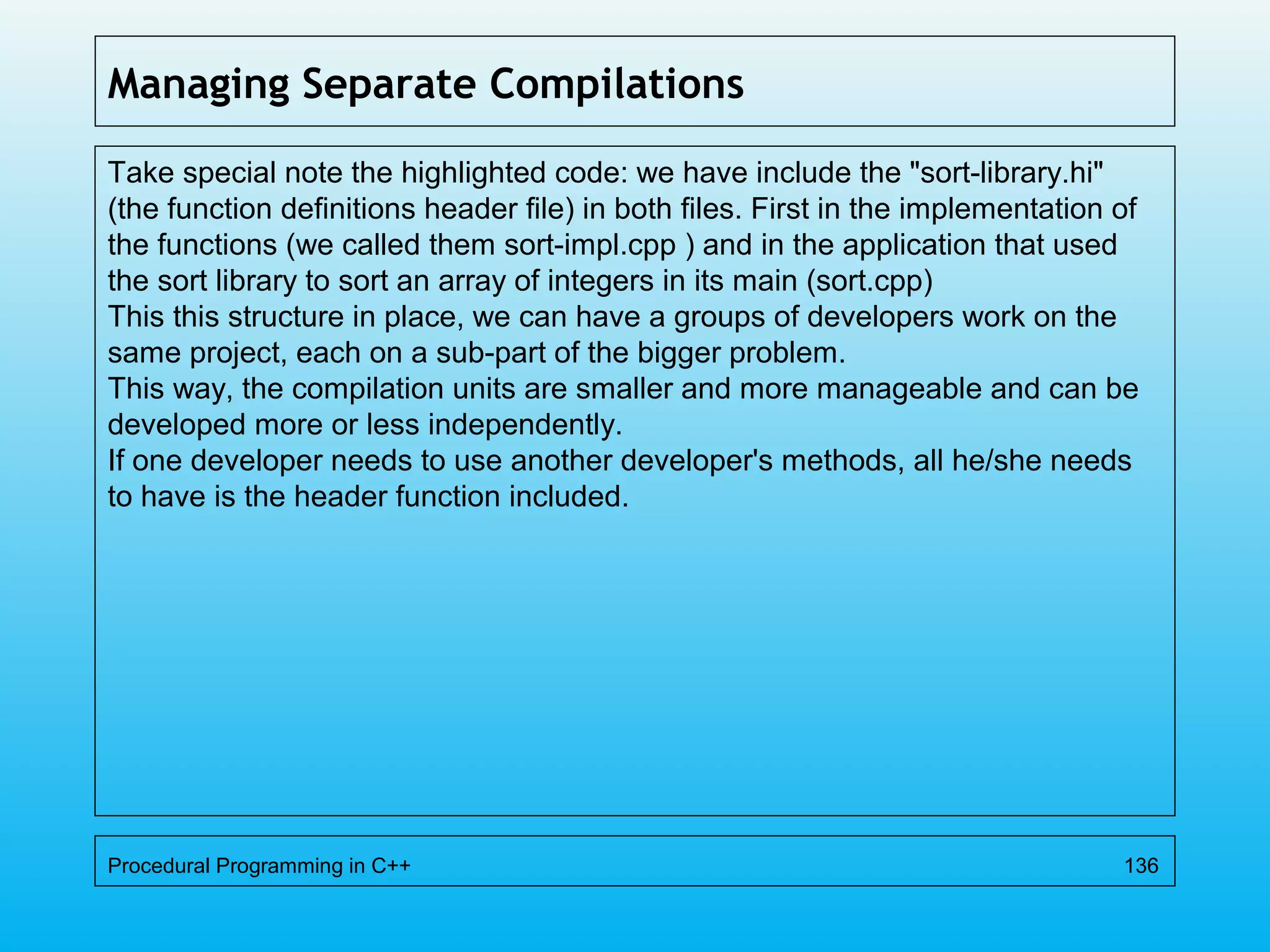 Managing Separate Compilations

Take special note the highlighted code: we have include the "sort-library.hi" (the function definitions header file) in both files. First in the implementation of the functions (we called them sort-impl.cpp ) and in the application that used the sort library to sort an array of integers in its main (sort.cpp)
This this structure in place, we can have a groups of developers work on the same project, each on a sub-part of the bigger problem.
This way, the compilation units are smaller and more manageable and can be developed more or less independently.
If one developer needs to use another developer's methods, all he/she needs to have is the header function included.

Procedural Programming in C++ 136